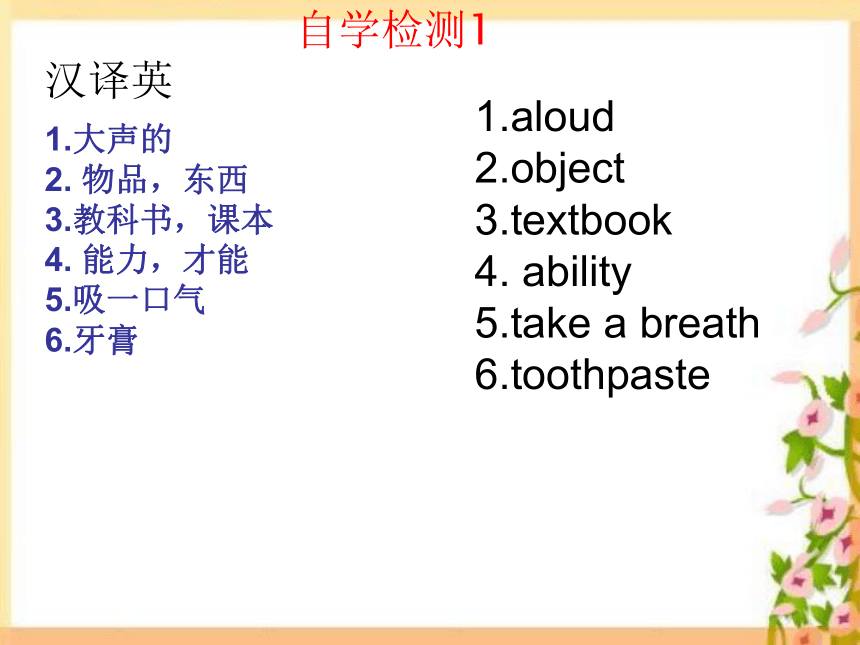 自学检测1

汉译英

1.大声的
2. 物品，东西
3.教科书，课本
4. 能力，才能
5.吸一口气
6.牙膏

1.aloud
2.object
3.textbook
4. ability
5.take a breath
6.toothpaste